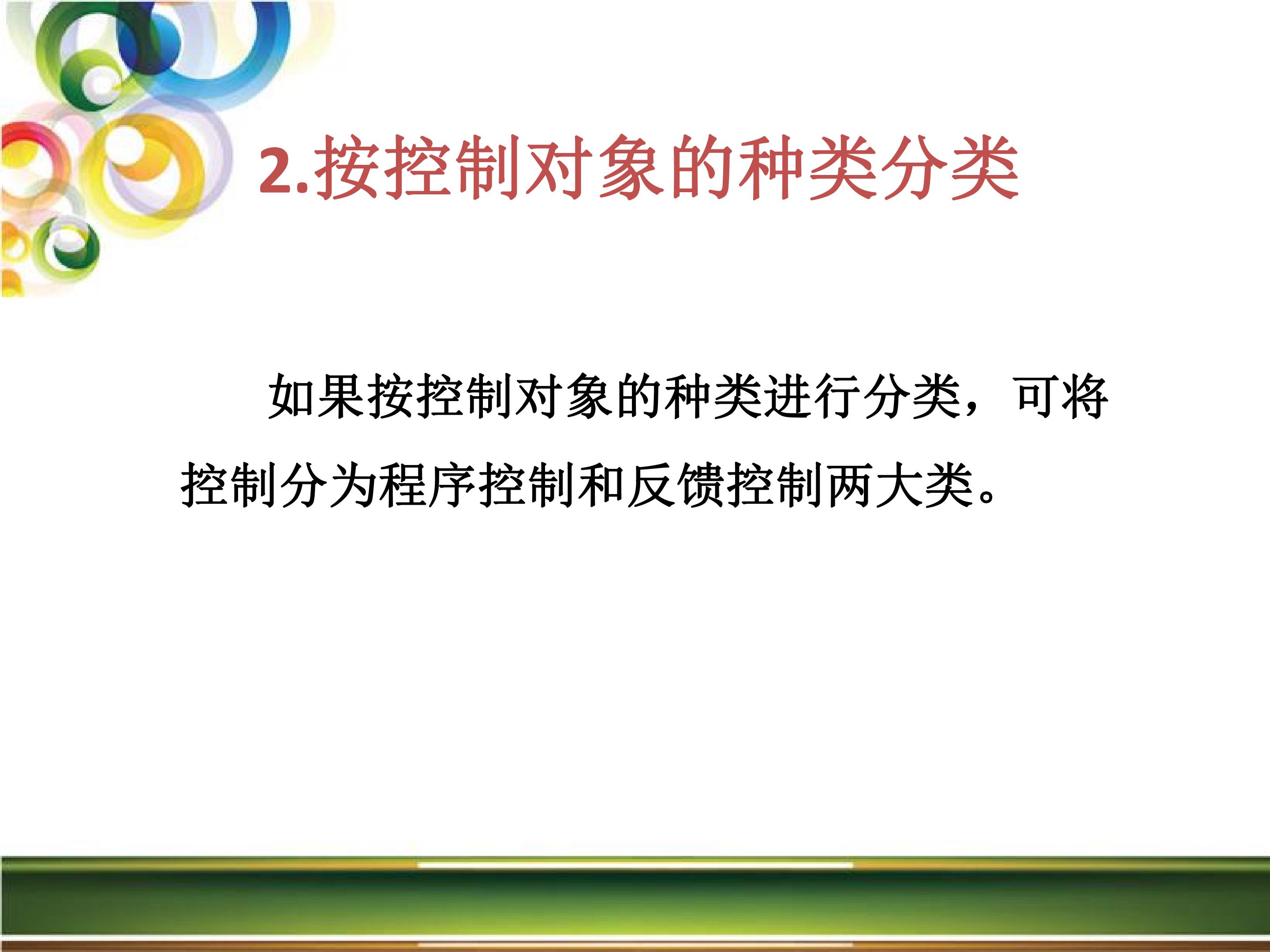 2.按控制对象的种类分类

如果按控制对象的种类进行分类，可将控制分为程序控制和反馈控制两大类。